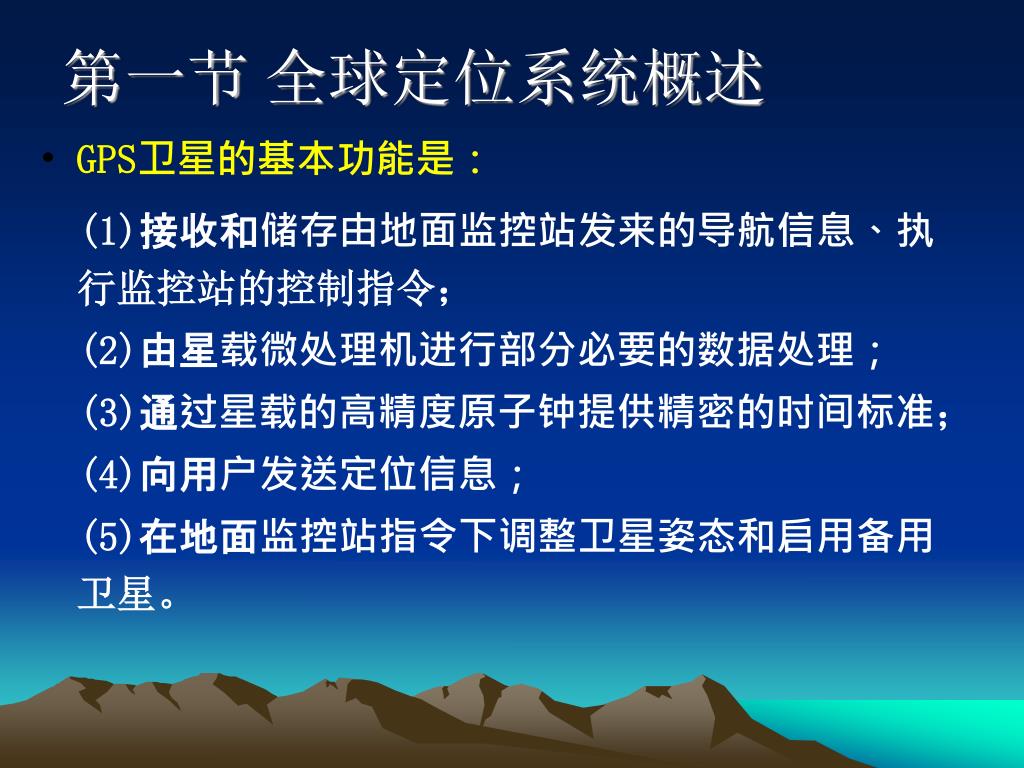 第一节 全球定位系统概述

• GPS卫星的基本功能是：

(1)接收和储存由地面监控站发来的导航信息、执行监控站的控制指令；

(2)由星载微处理机进行部分必要的数据处理；

(3)通过星载的高精度原子钟提供精密的时间标准；

(4)向用户发送定位信息；

(5)在地面监控站指令下调整卫星姿态和启用备用卫星。